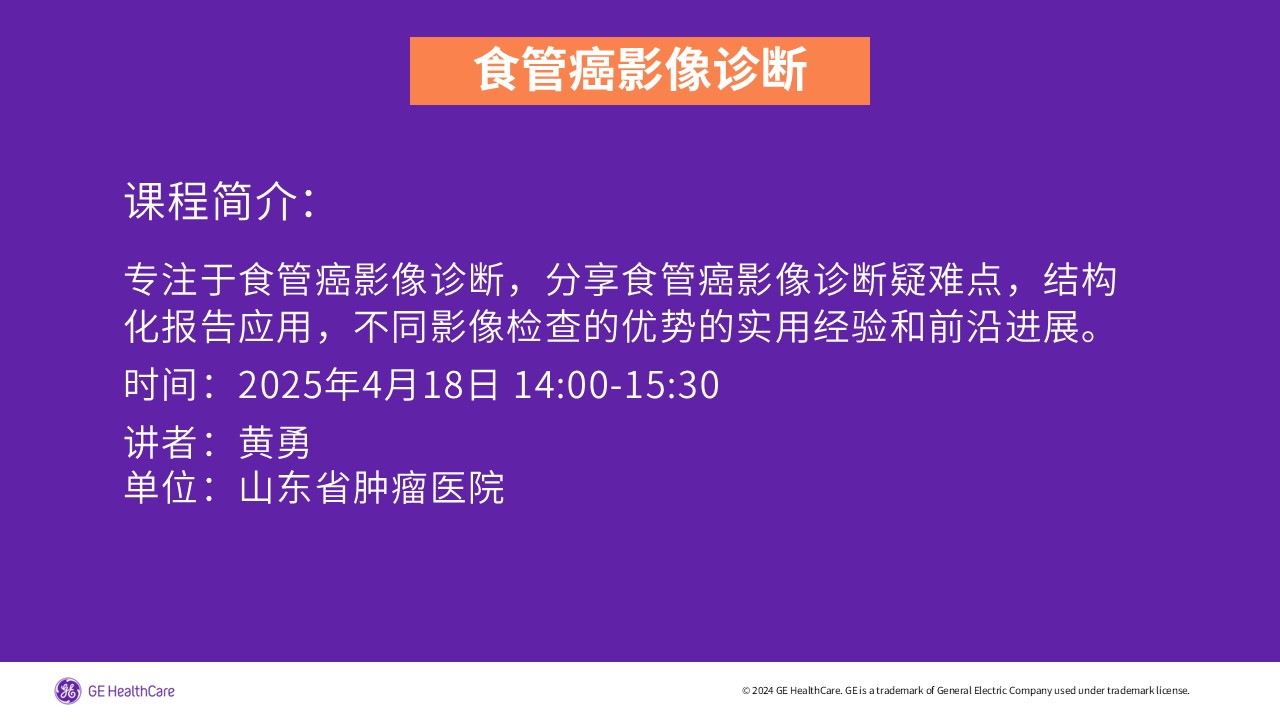 食管癌影像诊断

课程简介：

专注于食管癌影像诊断，分享食管癌影像诊断疑难点，结构化报告应用，不同影像检查的优势的实用经验和前沿进展。

时间：2025年4月18日 14:00-15:30

讲者：黄勇
单位：山东省肿瘤医院

GE HealthCare

© 2024 GE HealthCare. GE is a trademark of General Electric Company used under trademark license.